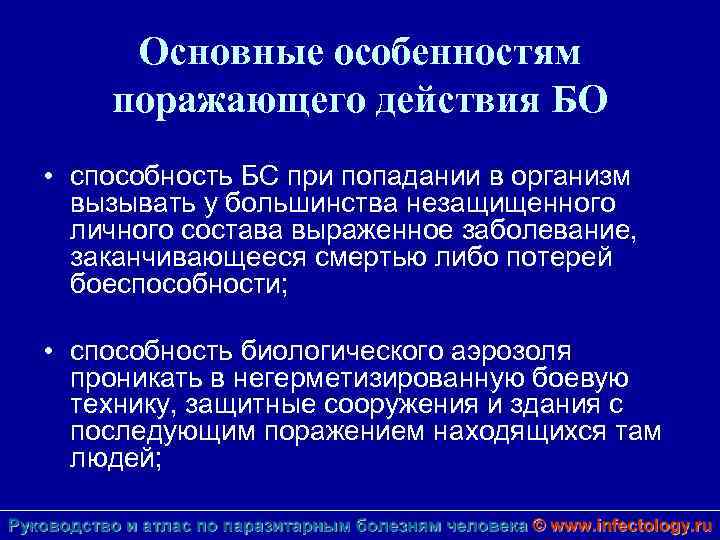 Основные особенностям поражающего действия БО

• способность БС при попадании в организм вызывать у большинства незащищенного личного состава выраженное заболевание, заканчивающееся смертью либо потерей боеспособности;

• способность биологического аэрозоля проникать в негерметизированную боевую технику, защитные сооружения и здания с последующим поражением находящихся там людей;

Руководство и атлас по паразитарным болезням человека © www.infectology.ru